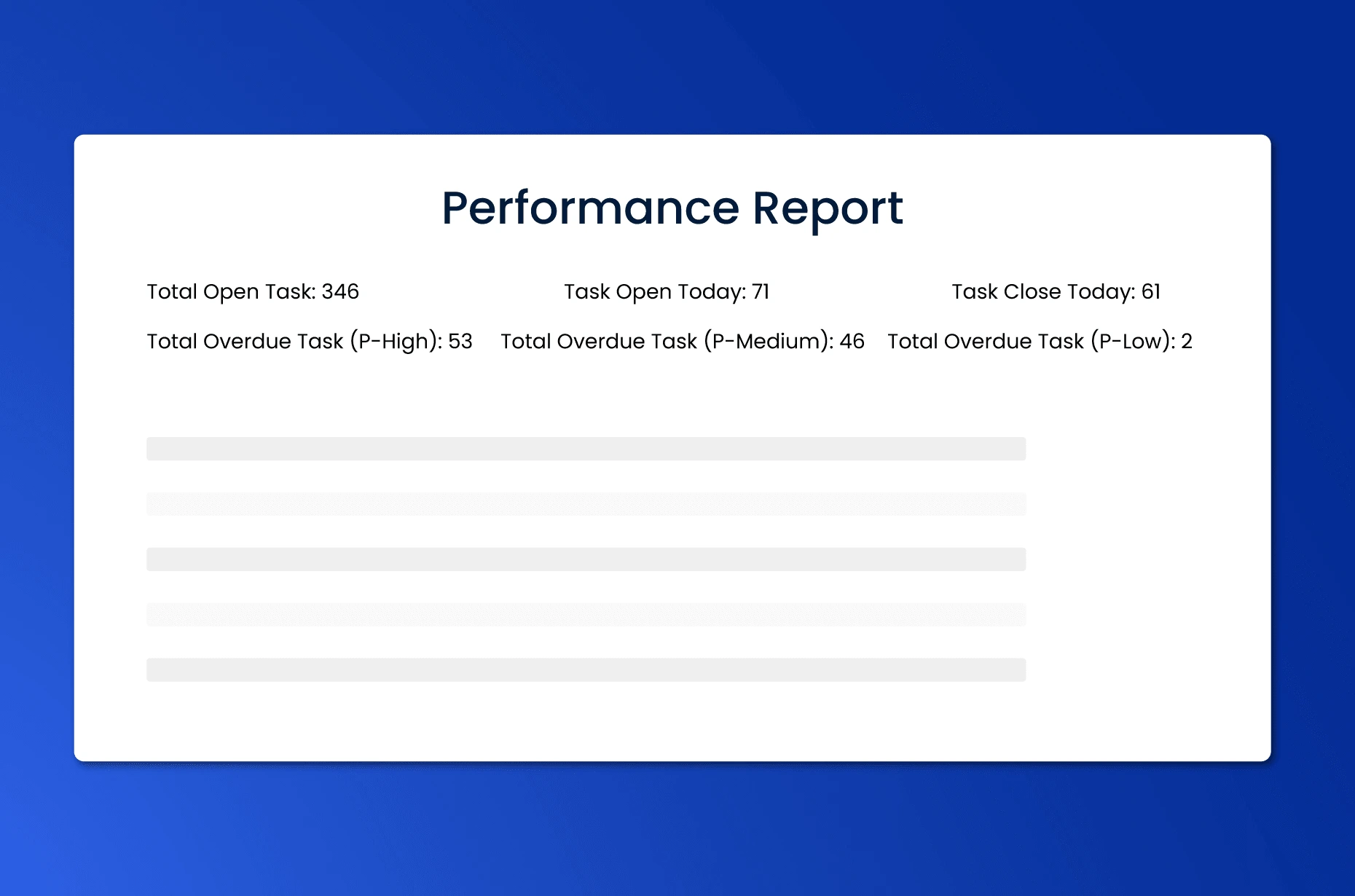 Performance Report

Total Open Task: 346

Task Open Today: 71

Task Close Today: 61

Total Overdue Task (P-High): 53

Total Overdue Task (P-Medium): 46

Total Overdue Task (P-Low): 2